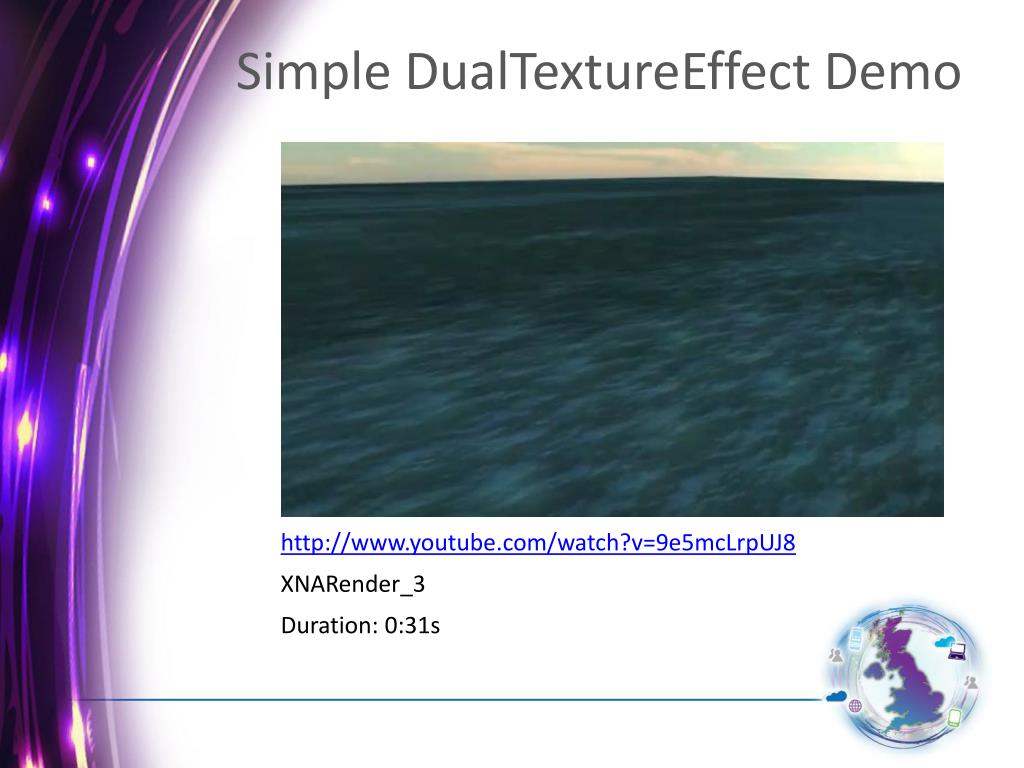 Simple DualTextureEffect Demo

http://www.youtube.com/watch?v=9e5mcLrpUJ8

XNARender_3

Duration: 0:31s